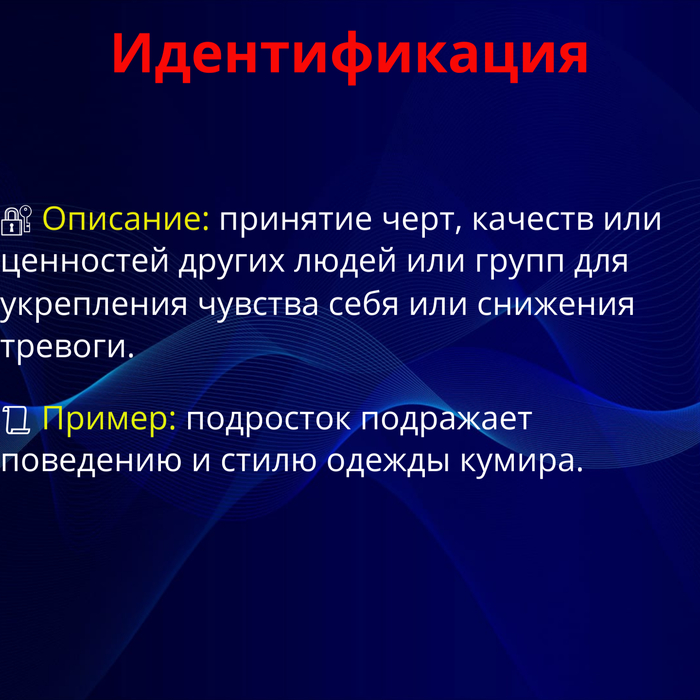 Идентификация

🔐 Описание: принятие черт, качеств или ценностей других людей или групп для укрепления чувства себя или снижения тревоги.

📜 Пример: подросток подражает поведению и стилю одежды кумира.